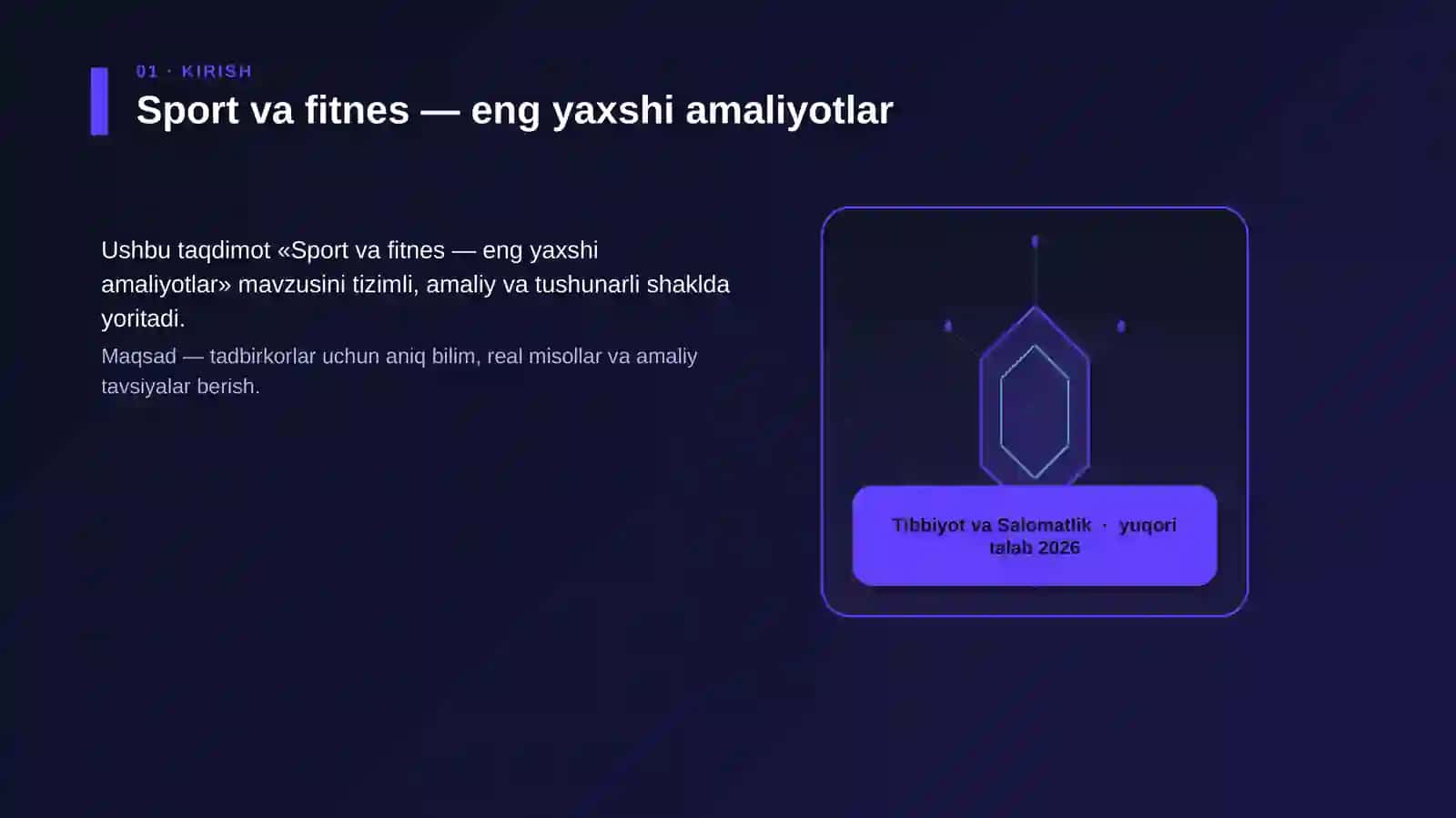 01 · KIRISH

Sport va fitnes — eng yaxshi amaliyotlar

Ushbu taqdimot «Sport va fitnes — eng yaxshi amaliyotlar» mavzusini tizimli, amaliy va tushunarli shaklda yoritadi.

Maqsad — tadbirkorlar uchun aniq bilim, real misollar va amaliy tavsiyalar berish.

Tibbiyot va Salomatlik · yuqori talab 2026